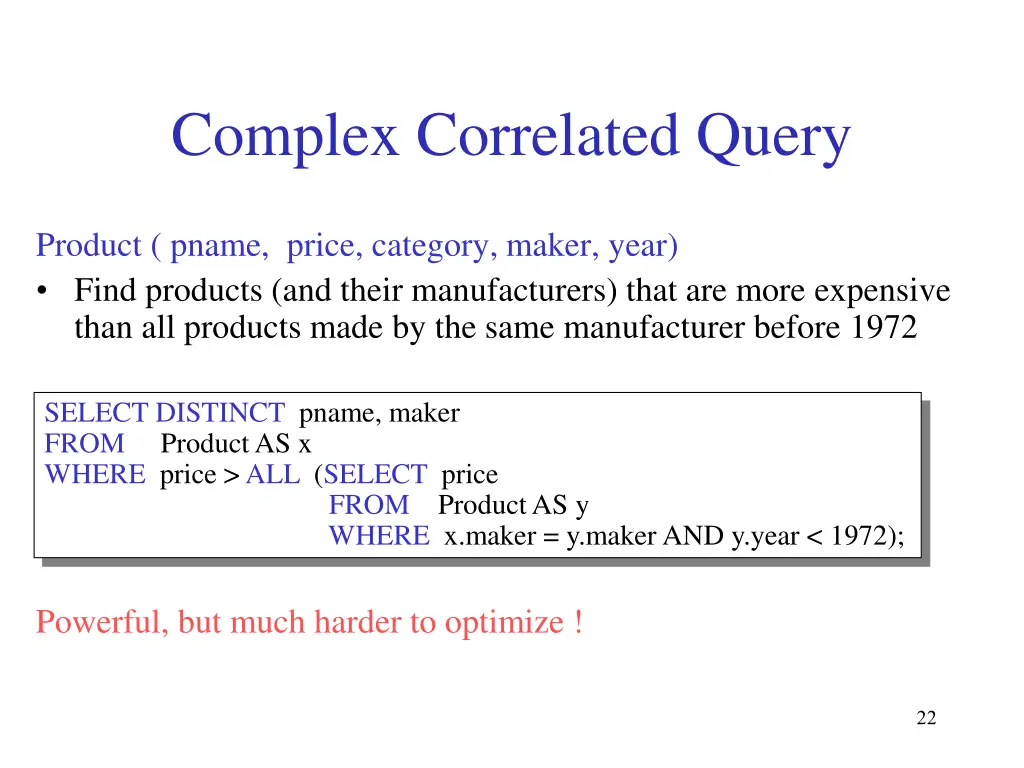 Complex Correlated Query

Product ( pname, price, category, maker, year)

• Find products (and their manufacturers) that are more expensive than all products made by the same manufacturer before 1972

SELECT DISTINCT pname, maker
FROM Product AS x
WHERE price > ALL (SELECT price
FROM Product AS y
WHERE x.maker = y.maker AND y.year < 1972);

Powerful, but much harder to optimize !

22